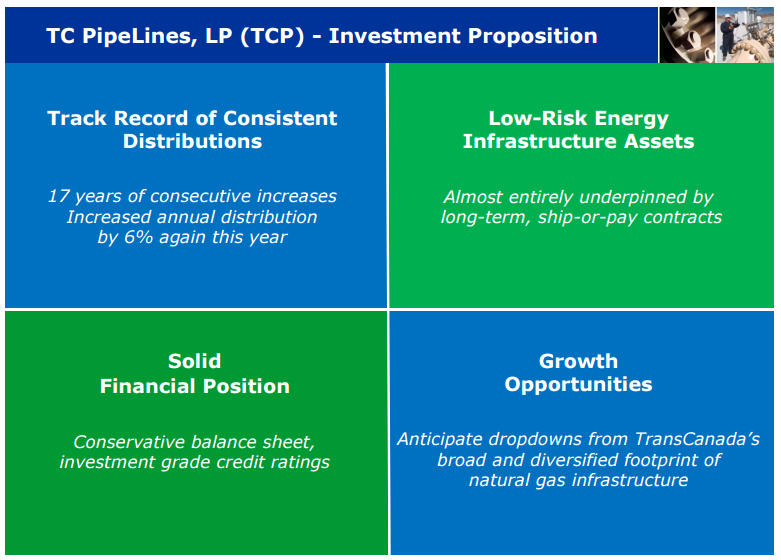 TC PipeLines, LP (TCP) - Investment Proposition

Track Record of Consistent Distributions

17 years of consecutive increases
Increased annual distribution by 6% again this year

Low-Risk Energy Infrastructure Assets

Almost entirely underpinned by long-term, ship-or-pay contracts

Solid Financial Position

Conservative balance sheet, investment grade credit ratings

Growth Opportunities

Anticipate dropdowns from TransCanada's broad and diversified footprint of natural gas infrastructure